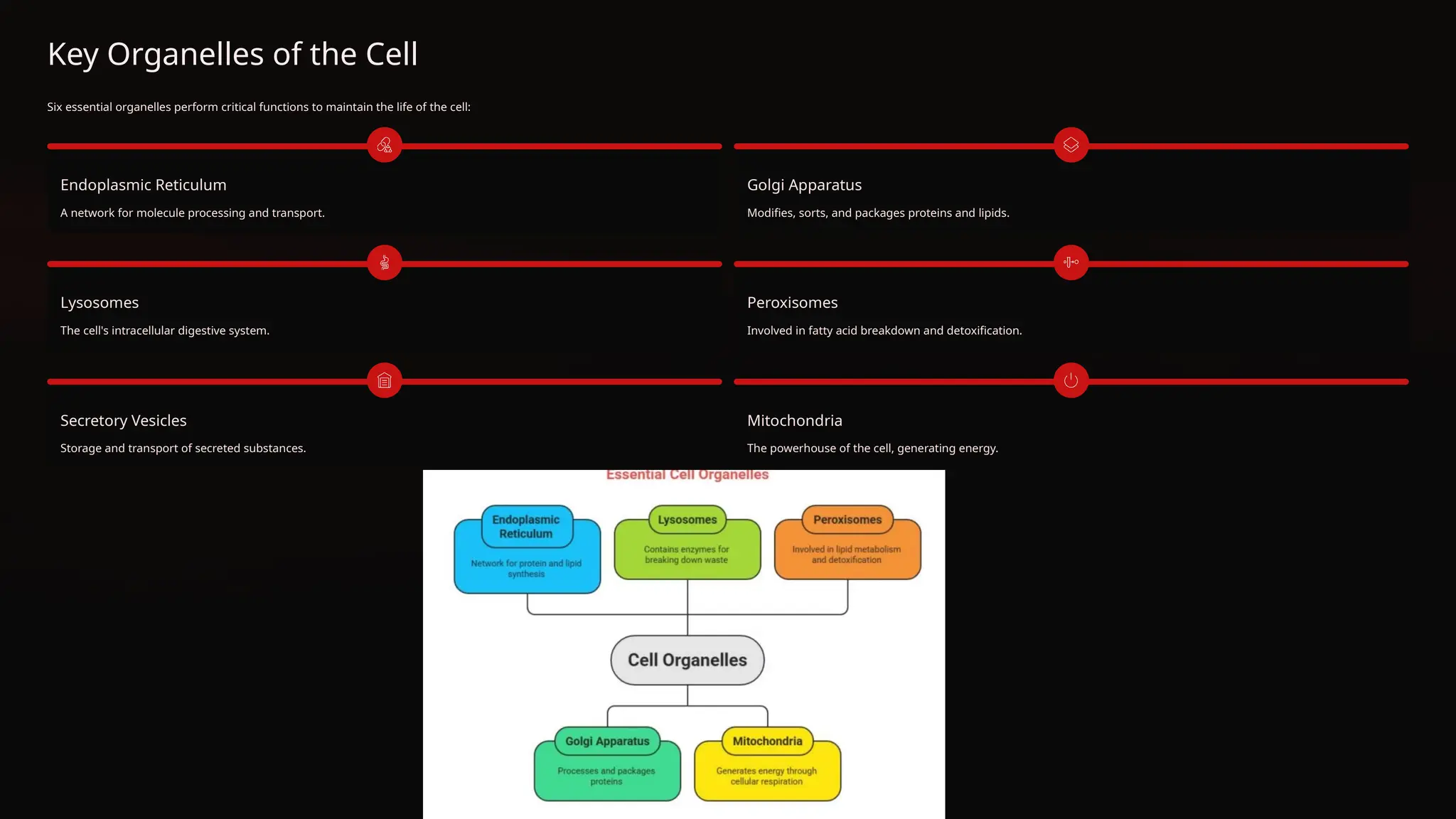 Key Organelles of the Cell

Six essential organelles perform critical functions to maintain the life of the cell:

Endoplasmic Reticulum

A network for molecule processing and transport.

Golgi Apparatus

Modifies, sorts, and packages proteins and lipids.

Lysosomes

The cell's intracellular digestive system.

Peroxisomes

Involved in fatty acid breakdown and detoxification.

Secretory Vesicles

Storage and transport of secreted substances.

Mitochondria

The powerhouse of the cell, generating energy.

Essential Cell Organelles

Endoplasmic Reticulum

Network for protein and lipid synthesis

Lysosomes

Contains enzymes for breaking down waste

Peroxisomes

Involved in lipid metabolism and detoxification

Cell Organelles

Golgi Apparatus

Processes and packages proteins

Mitochondria

Generates energy through cellular respiration